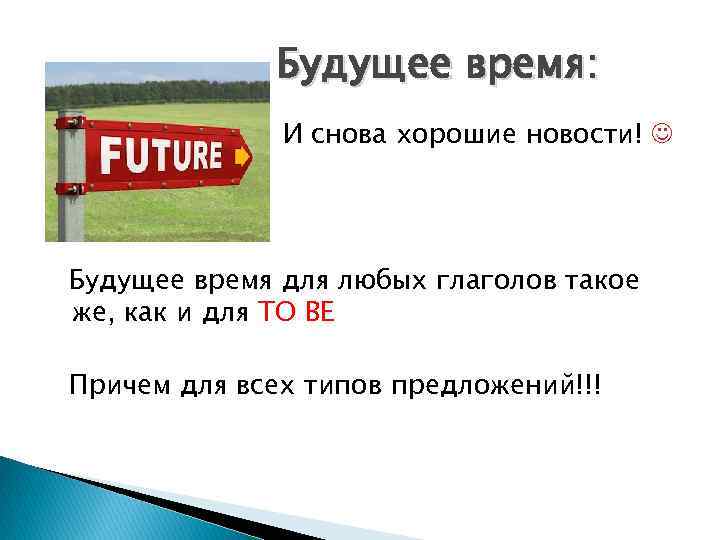 Будущее время:

FUTURE

И снова хорошие новости! ☺

Будущее время для любых глаголов такое же, как и для TO BE

Причем для всех типов предложений!!!